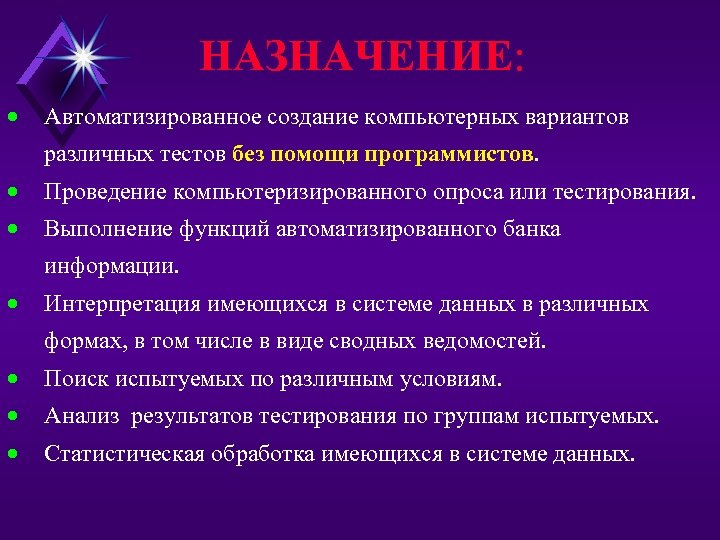 НАЗНАЧЕНИЕ:

• Автоматизированное создание компьютерных вариантов различных тестов без помощи программистов.
• Проведение компьютеризированного опроса или тестирования.
• Выполнение функций автоматизированного банка информации.
• Интерпретация имеющихся в системе данных в различных формах, в том числе в виде сводных ведомостей.
• Поиск испытуемых по различным условиям.
• Анализ результатов тестирования по группам испытуемых.
• Статистическая обработка имеющихся в системе данных.